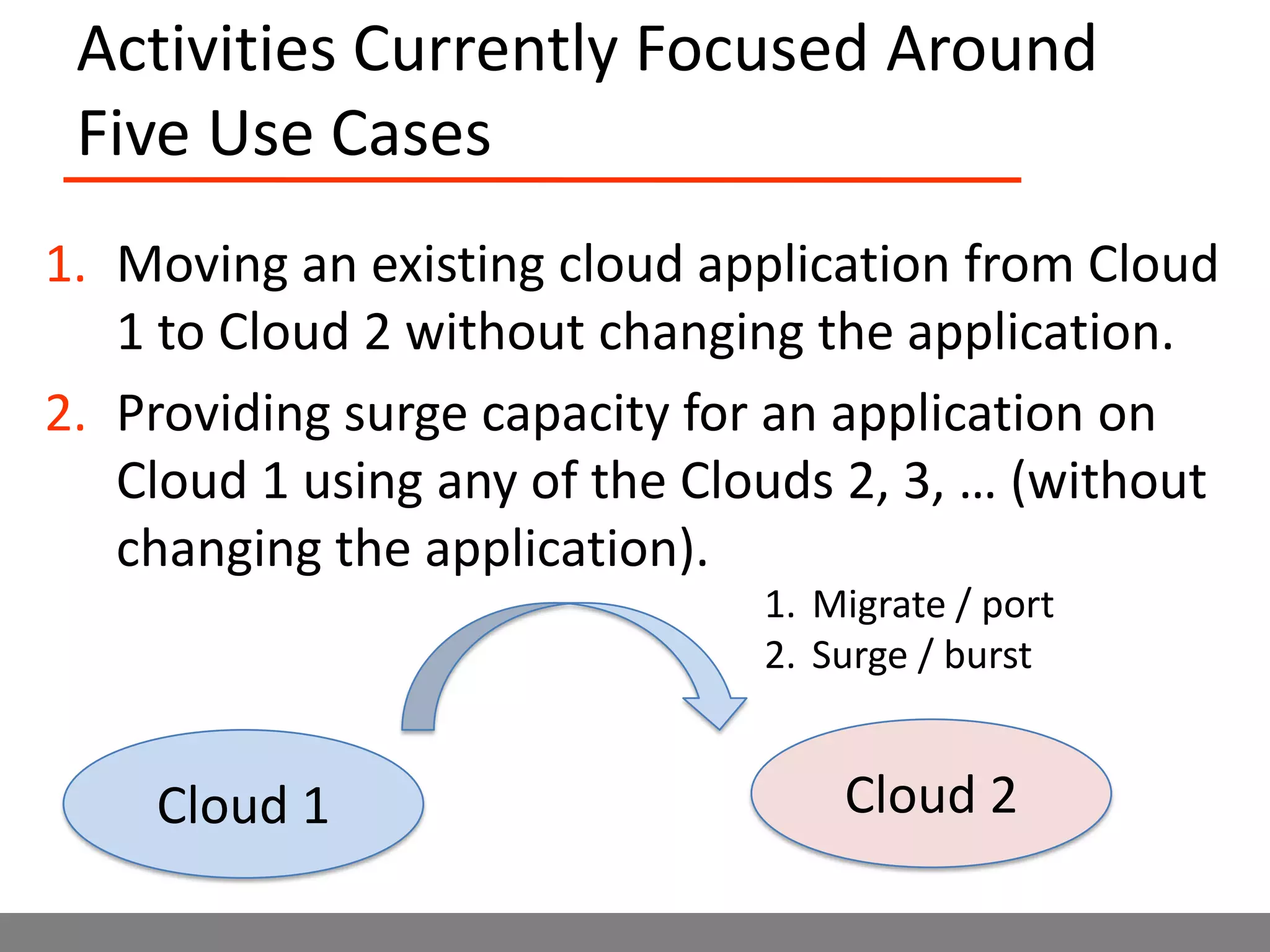 Activities Currently Focused Around Five Use Cases

1. Moving an existing cloud application from Cloud 1 to Cloud 2 without changing the application.
2. Providing surge capacity for an application on Cloud 1 using any of the Clouds 2, 3, … (without changing the application).

1. Migrate / port
2. Surge / burst

Cloud 1

Cloud 2